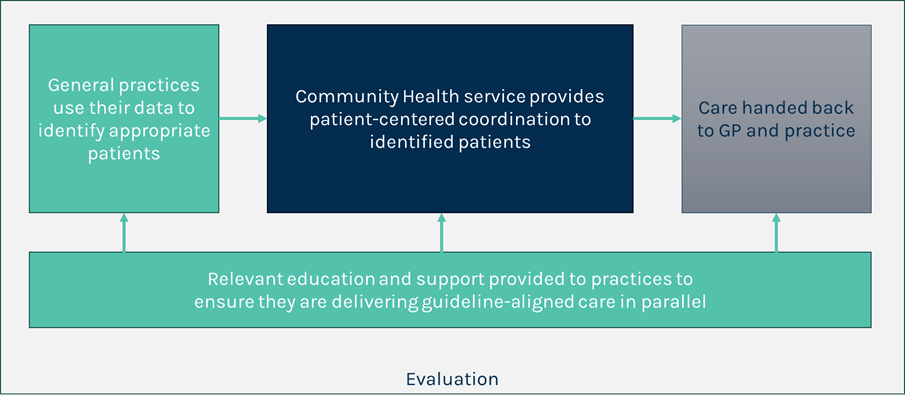 General practices use their data to identify appropriate patients

Community Health service provides patient-centered coordination to identified patients

Care handed back to GP and practice

Relevant education and support provided to practices to ensure they are delivering guideline-aligned care in parallel

Evaluation